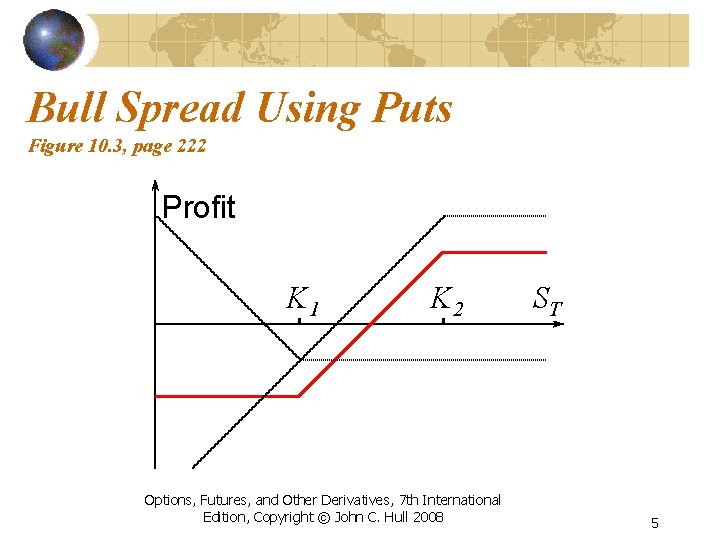 Bull Spread Using Puts
Figure 10.3, page 222

Profit

$K_1$

$K_2$

$S_T$

Options, Futures, and Other Derivatives, 7th International Edition, Copyright © John C. Hull 2008

5